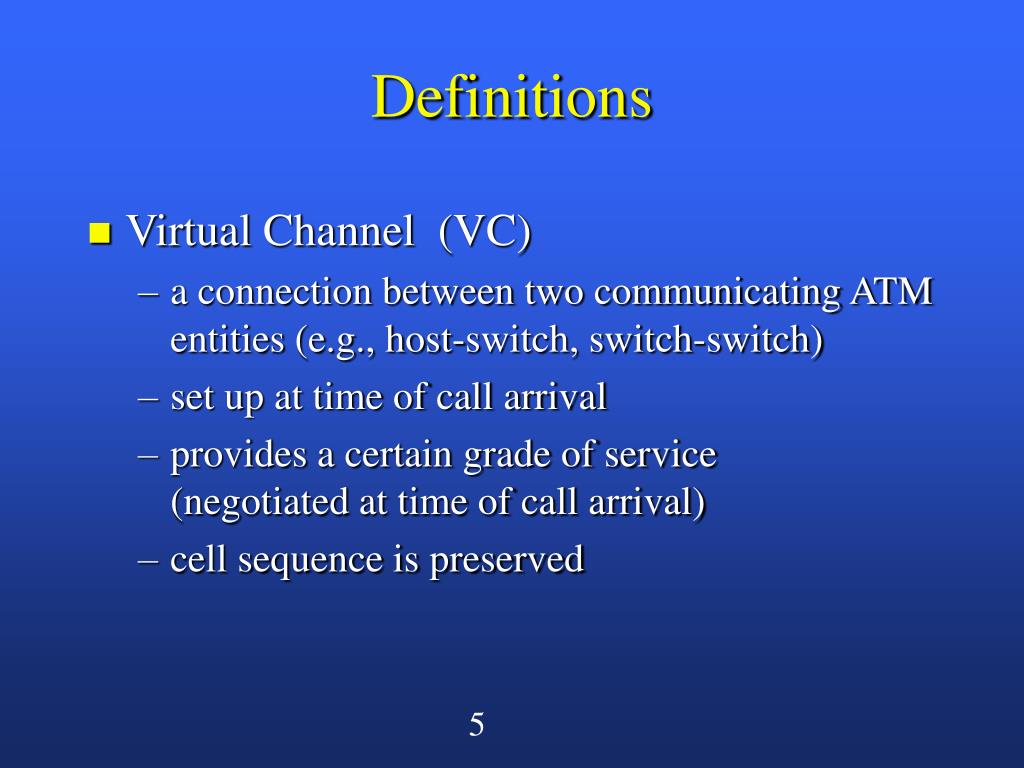 Definitions

■ Virtual Channel (VC)
– a connection between two communicating ATM entities (e.g., host-switch, switch-switch)
– set up at time of call arrival
– provides a certain grade of service (negotiated at time of call arrival)
– cell sequence is preserved

5